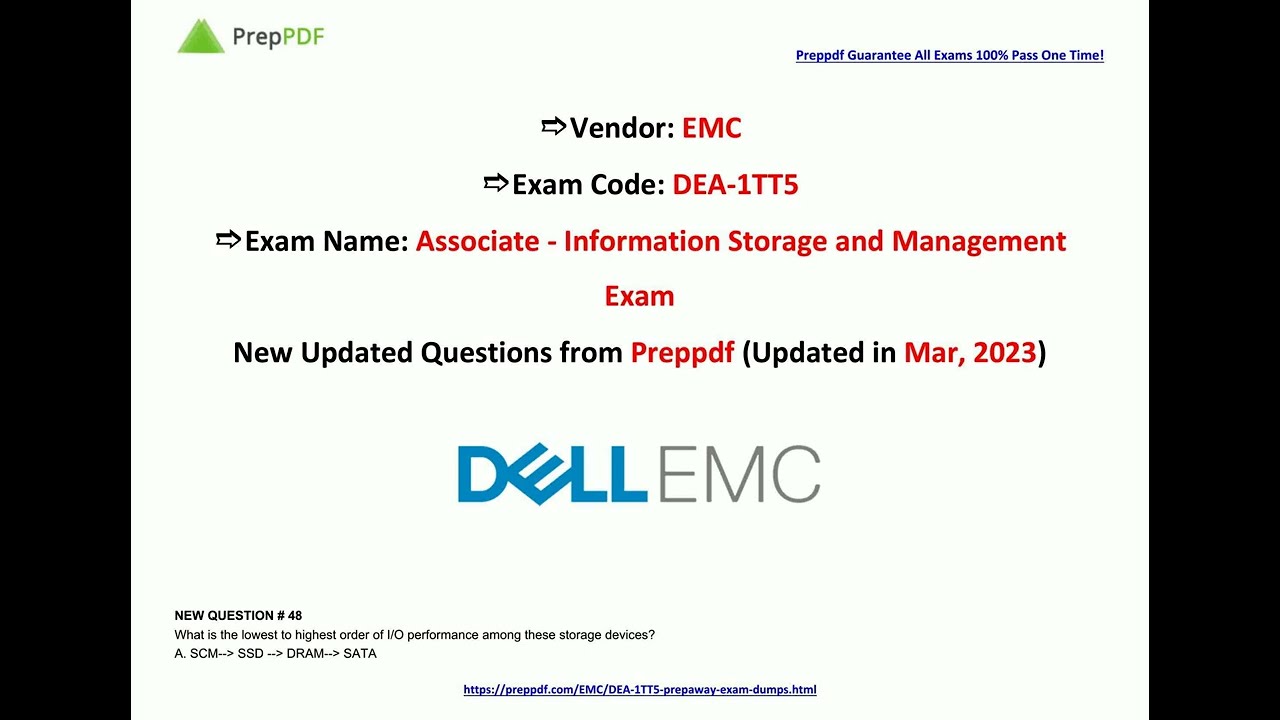 PrepPDF

Preppdf Guarantee All Exams 100% Pass One Time!

➯Vendor: EMC

➯Exam Code: DEA-1TT5

➯Exam Name: Associate - Information Storage and Management Exam

New Updated Questions from Preppdf (Updated in Mar, 2023)

DELL EMC

NEW QUESTION # 48
What is the lowest to highest order of I/O performance among these storage devices?
A. SCM--> SSD --> DRAM--> SATA

https://preppdf.com/EMC/DEA-1TT5-prepaway-exam-dumps.html